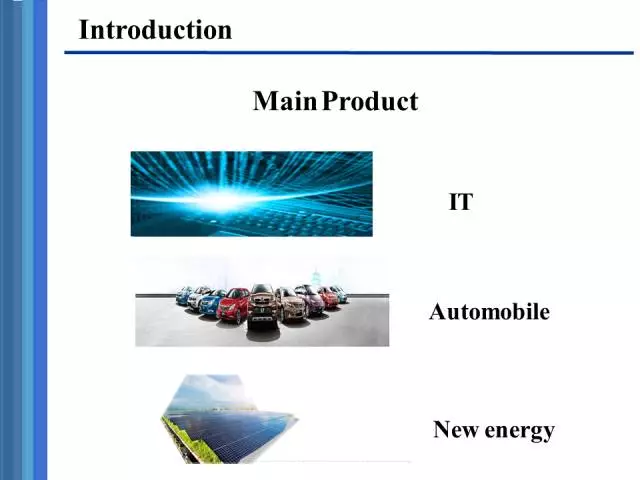 Introduction

Main Product

IT

Automobile

New energy